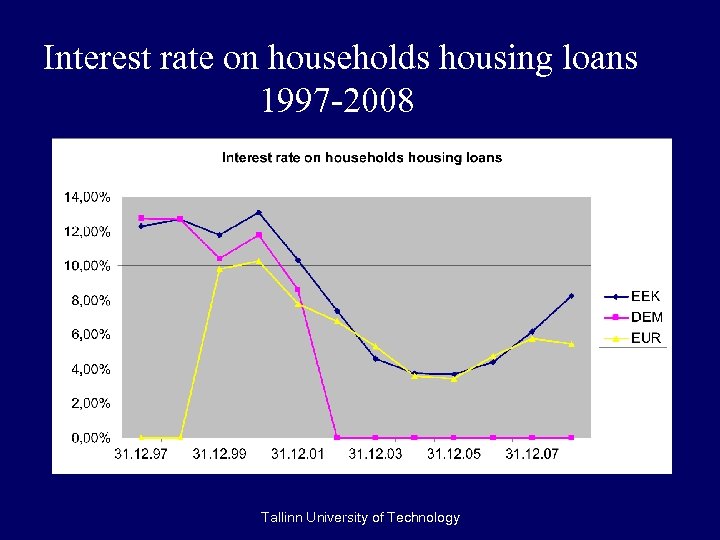 Interest rate on households housing loans 1997-2008

Interest rate on households housing loans

14,00%
12,00%
10,00%
8,00%
6,00%
4,00%
2,00%
0,00%

31.12.97 31.12.99 31.12.01 31.12.03 31.12.05 31.12.07

EEK
DEM
EUR

Tallinn University of Technology